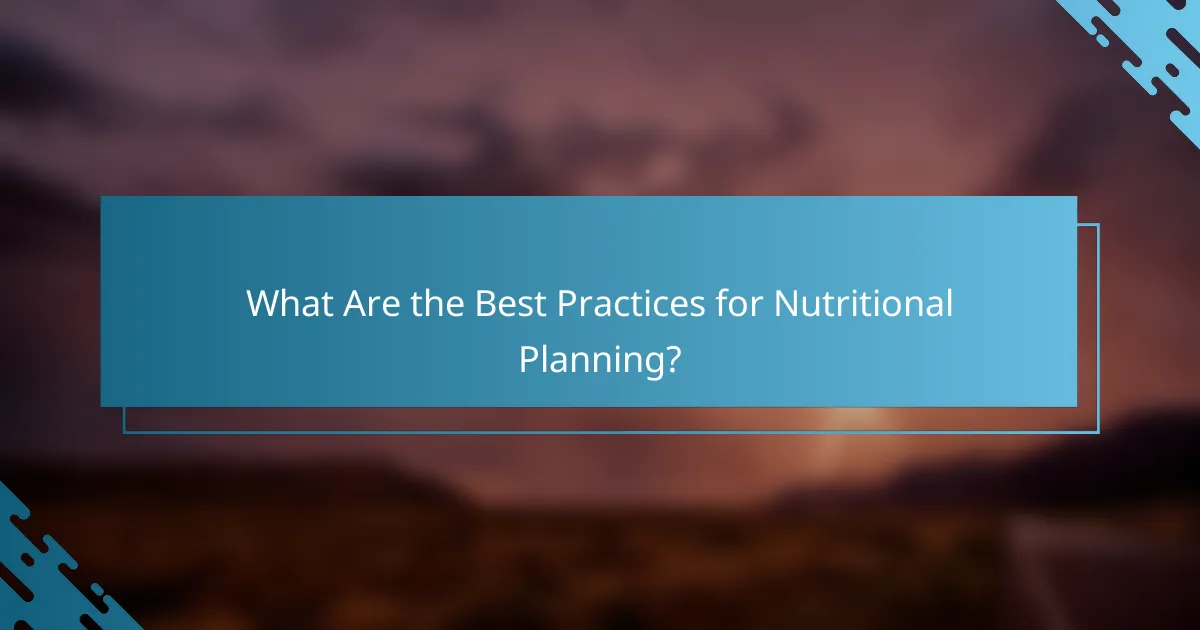 What Are the Best Practices for Nutritional Planning?